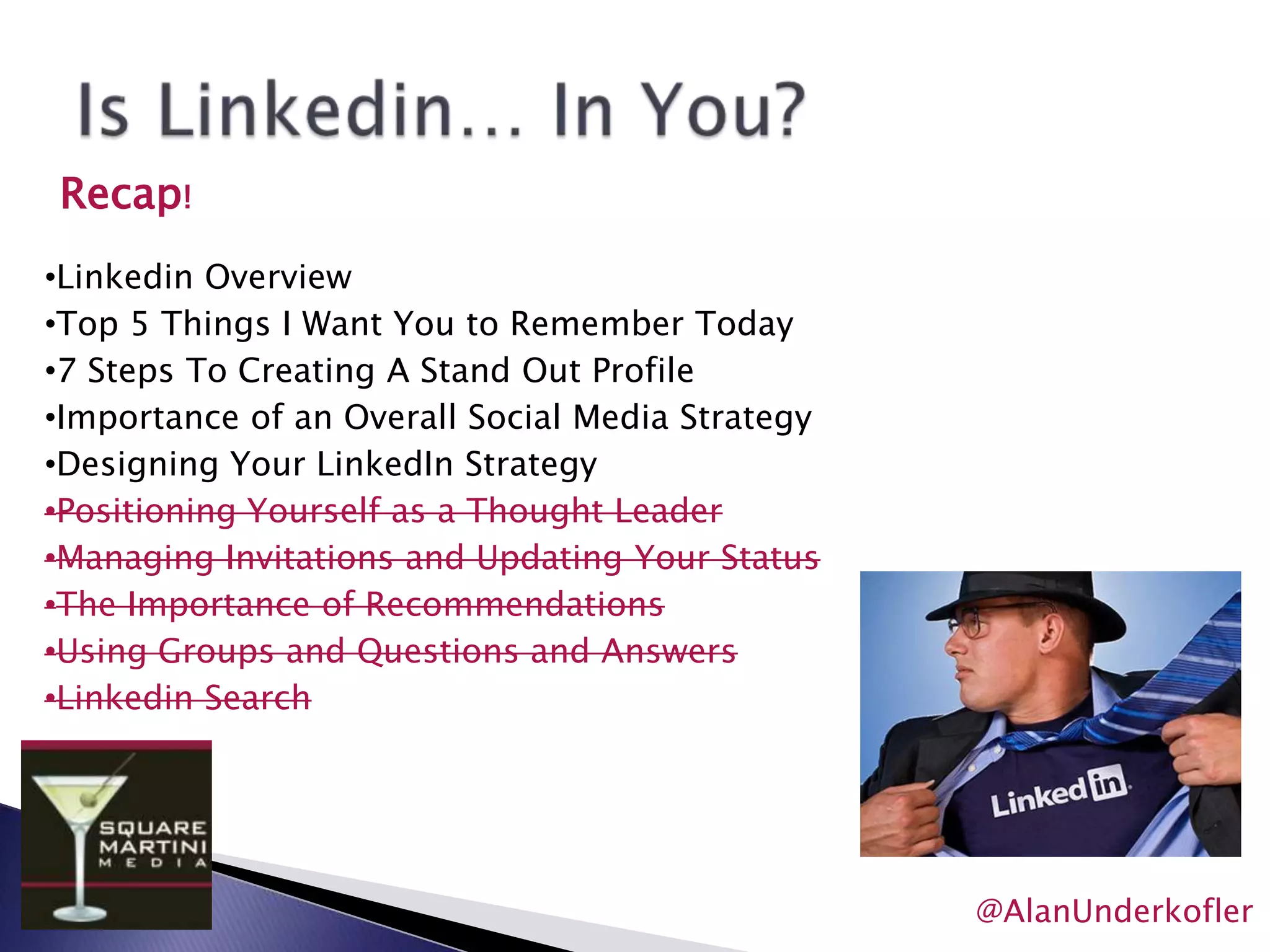 Is Linkedin… In You?

Recap!

•Linkedin Overview
•Top 5 Things I Want You to Remember Today
•7 Steps To Creating A Stand Out Profile
•Importance of an Overall Social Media Strategy
•Designing Your LinkedIn Strategy
•Positioning Yourself as a Thought Leader
•Managing Invitations and Updating Your Status
•The Importance of Recommendations
•Using Groups and Questions and Answers
•Linkedin Search

SQUARE MARTINI MEDIA

Linked in

@AlanUnderkofler